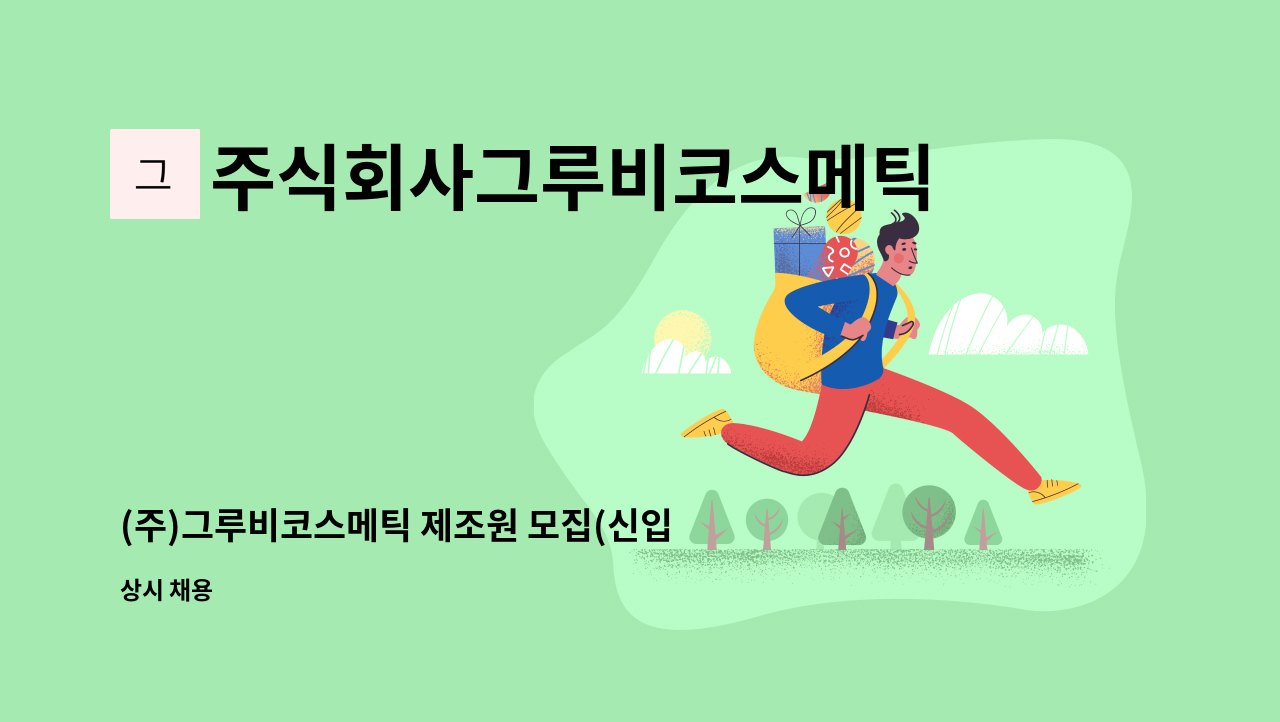 그

주식회사그루비코스메틱

(주)그루비코스메틱 제조원 모집(신입

상시 채용